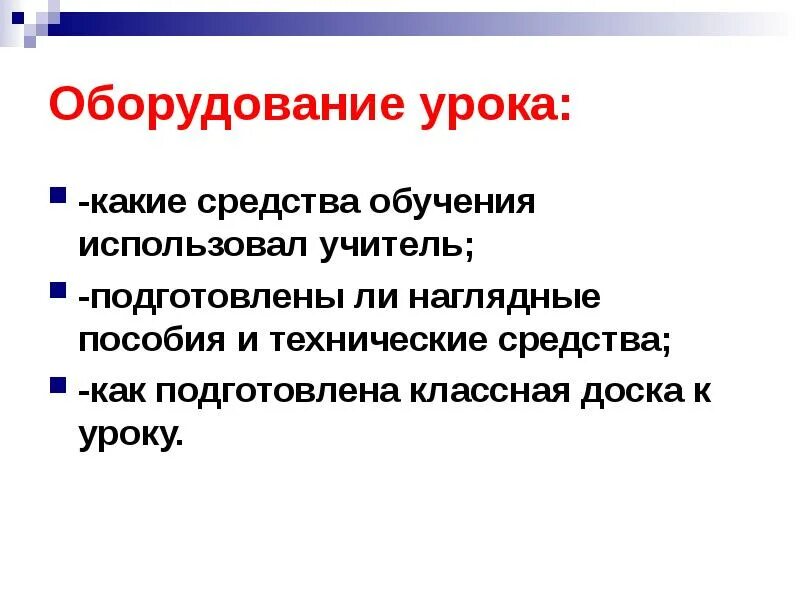 Оборудование урока:

-какие средства обучения использовал учитель;

-подготовлены ли наглядные пособия и технические средства;

-как подготовлена классная доска к уроку.